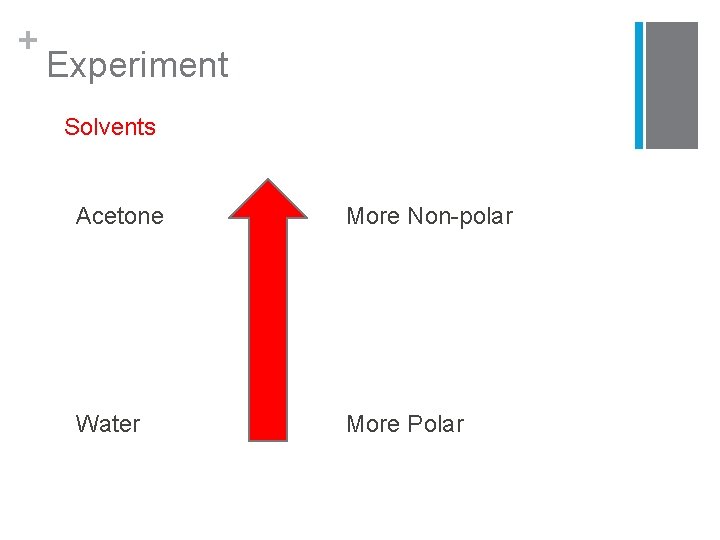 +
Experiment

Solvents

Acetone

More Non-polar

Water

More Polar